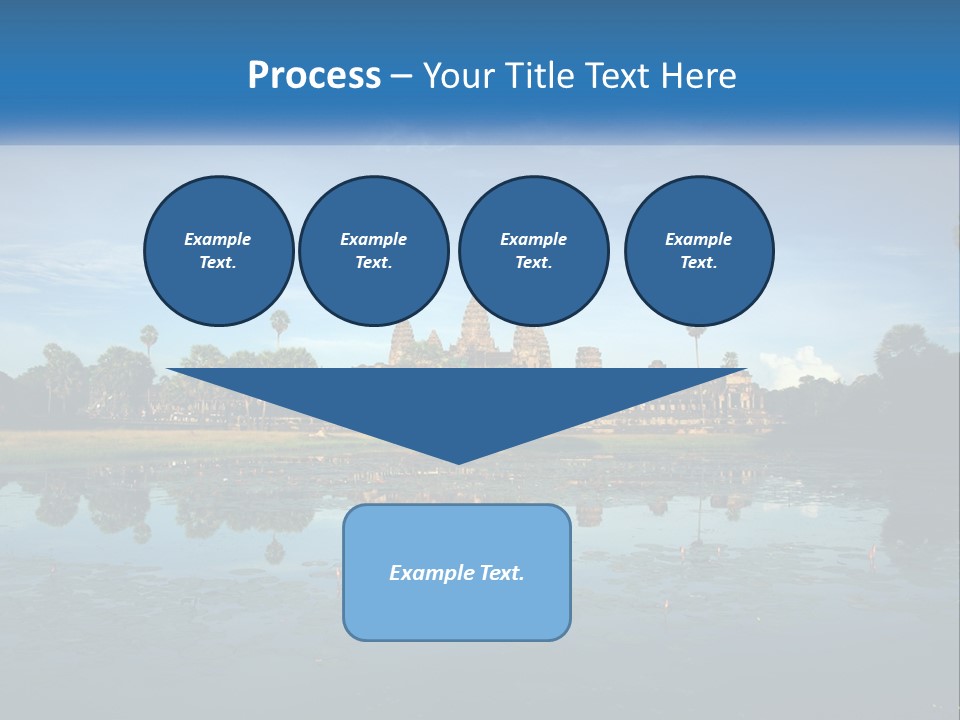 Process – Your Title Text Here

Example Text.

Example Text.

Example Text.

Example Text.

Example Text.